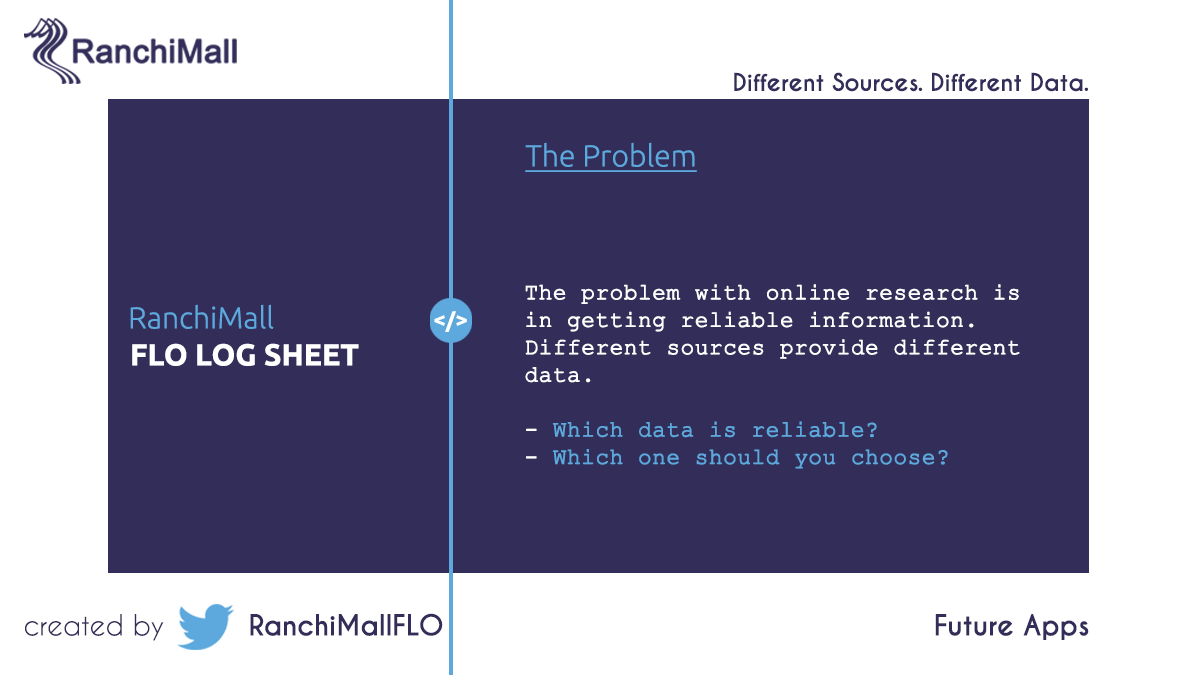 RanchiMall

Different Sources. Different Data.

RanchiMall
FLO LOG SHEET

</>

The Problem

The problem with online research is in getting reliable information. Different sources provide different data.

- Which data is reliable?
- Which one should you choose?

created by RanchiMallFLO

Future Apps